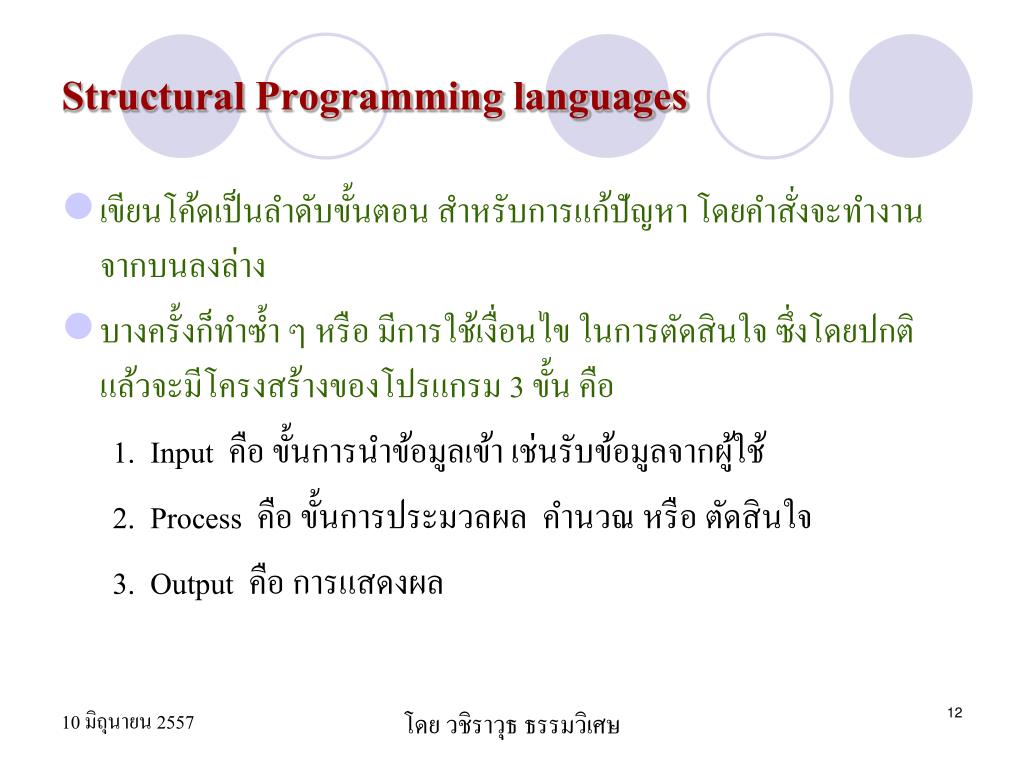 Structural Programming languages

เขียนโค้ดเป็นลำดับขั้นตอน สำหรับการแก้ปัญหา โดยคำสั่งจะทำงานจากบนลงล่าง

บางครั้งก็ทำซ้ำ ๆ หรือ มีการใช้เงื่อนไข ในการตัดสินใจ ซึ่งโดยปกติแล้วจะมีโครงสร้างของโปรแกรม 3 ขั้น คือ

1. Input คือ ขั้นการนำข้อมูลเข้า เช่นรับข้อมูลจากผู้ใช้

2. Process คือ ขั้นการประมวลผล คำนวณ หรือ ตัดสินใจ

3. Output คือ การแสดงผล

10 มิถุนายน 2557

โดย วชิราวุธ ธรรมวิเศษ

12